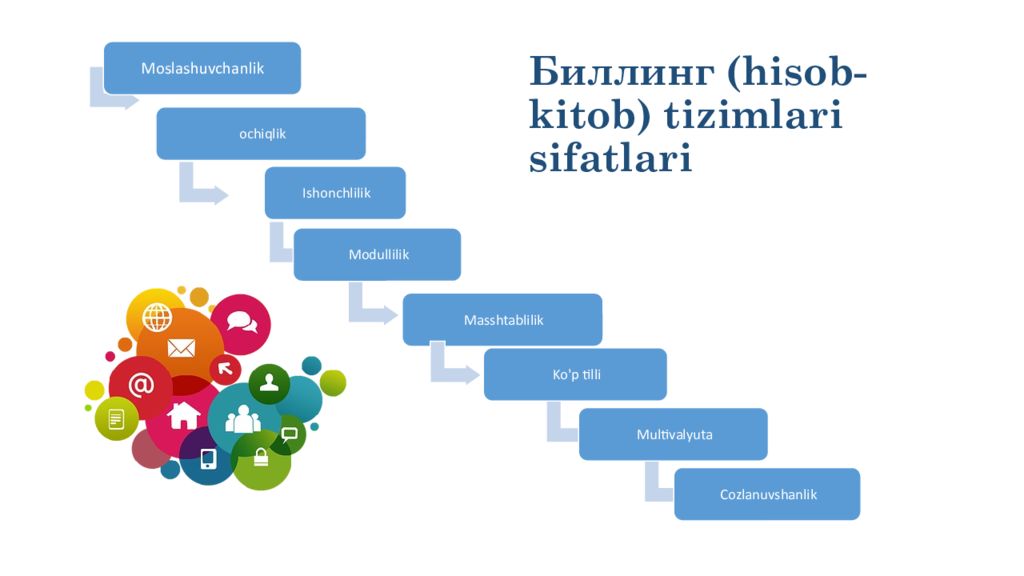 Биллинг (hisob-kitob) tizimlari sifatlari

Moslashuvchanlik

ochiqlik

Ishonchlilik

Modullilik

Masshtablilik

Ko'p tilli

Multivalyuta

Cozlanuvshanlik